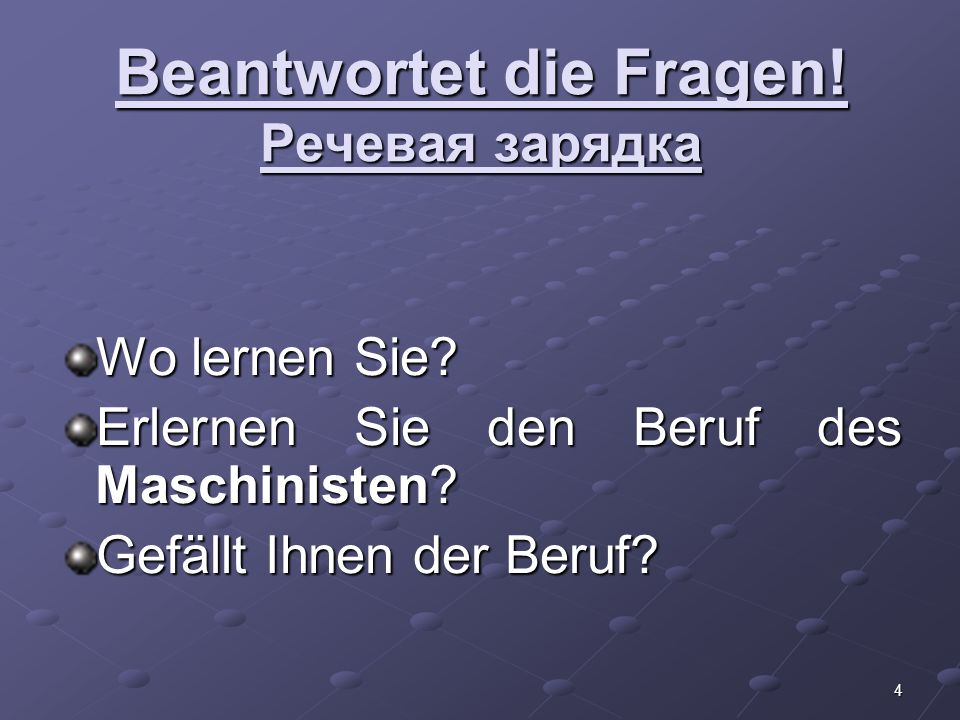 Beantwortet die Fragen!
Речевая зарядка

Wo lernen Sie?

Erlernen Sie den Beruf des Maschinisten?

Gefällt Ihnen der Beruf?

4